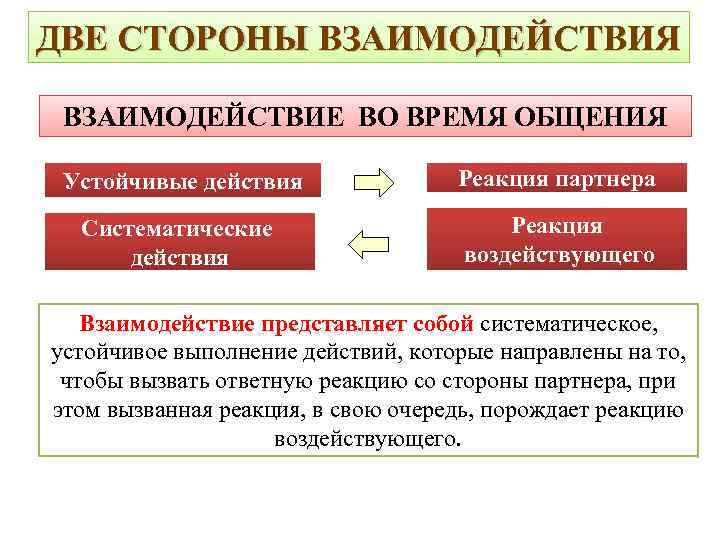 ДВЕ СТОРОНЫ ВЗАИМОДЕЙСТВИЯ

ВЗАИМОДЕЙСТВИЕ ВО ВРЕМЯ ОБЩЕНИЯ

Устойчивые действия

Реакция партнера

Систематические действия

Реакция воздействующего

Взаимодействие представляет собой систематическое, устойчивое выполнение действий, которые направлены на то, чтобы вызвать ответную реакцию со стороны партнера, при этом вызванная реакция, в свою очередь, порождает реакцию воздействующего.